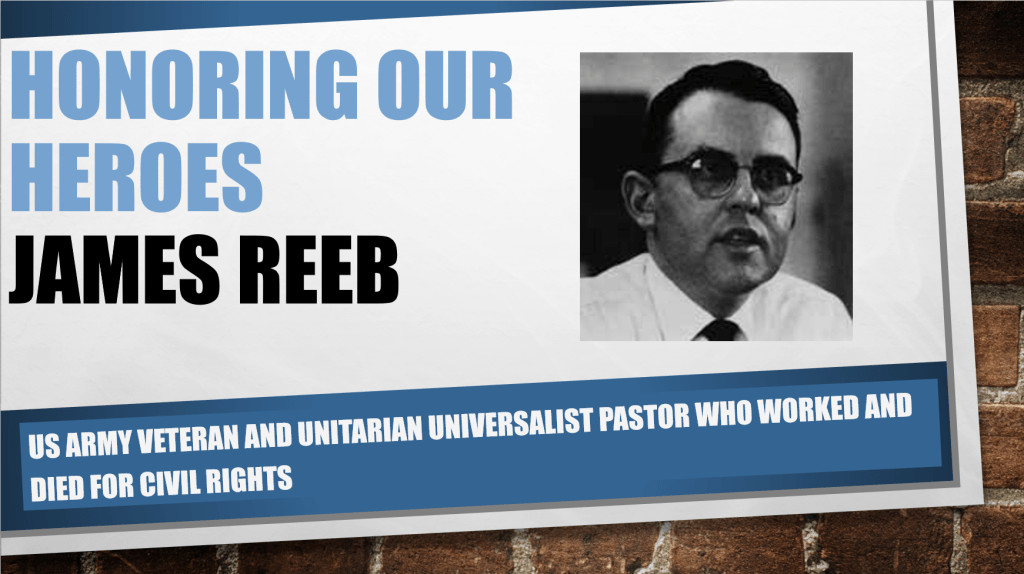 HONORING OUR HEROES
JAMES REEB

US ARMY VETERAN AND UNITARIAN UNIVERSALIST PASTOR WHO WORKED AND DIED FOR CIVIL RIGHTS